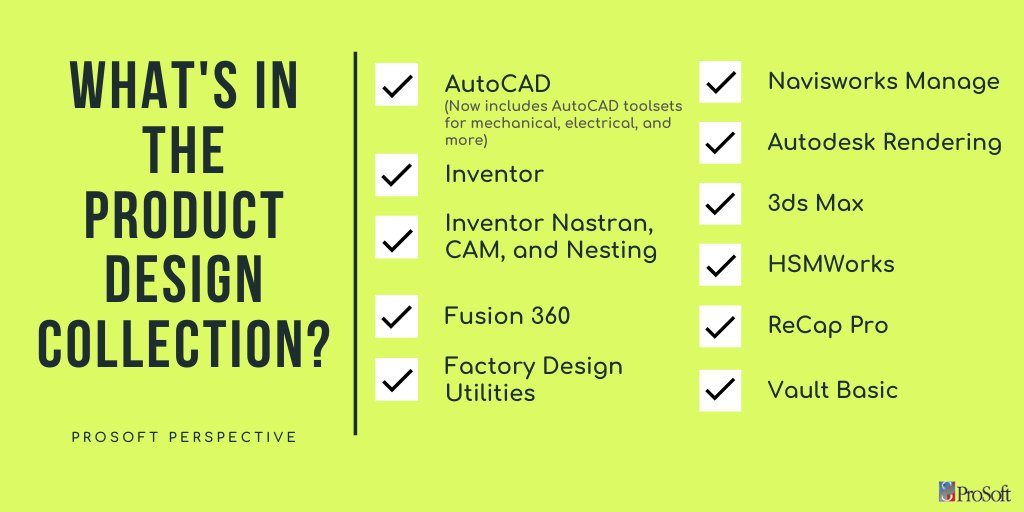 WHAT'S IN THE PRODUCT DESIGN COLLECTION?

PROSOFT PERSPECTIVE

AutoCAD
(Now includes AutoCAD toolsets for mechanical, electrical, and more)

Inventor

Inventor Nastran, CAM, and Nesting

Fusion 360

Factory Design Utilities

Navisworks Manage

Autodesk Rendering

3ds Max

HSMWorks

ReCap Pro

Vault Basic

ProSoft